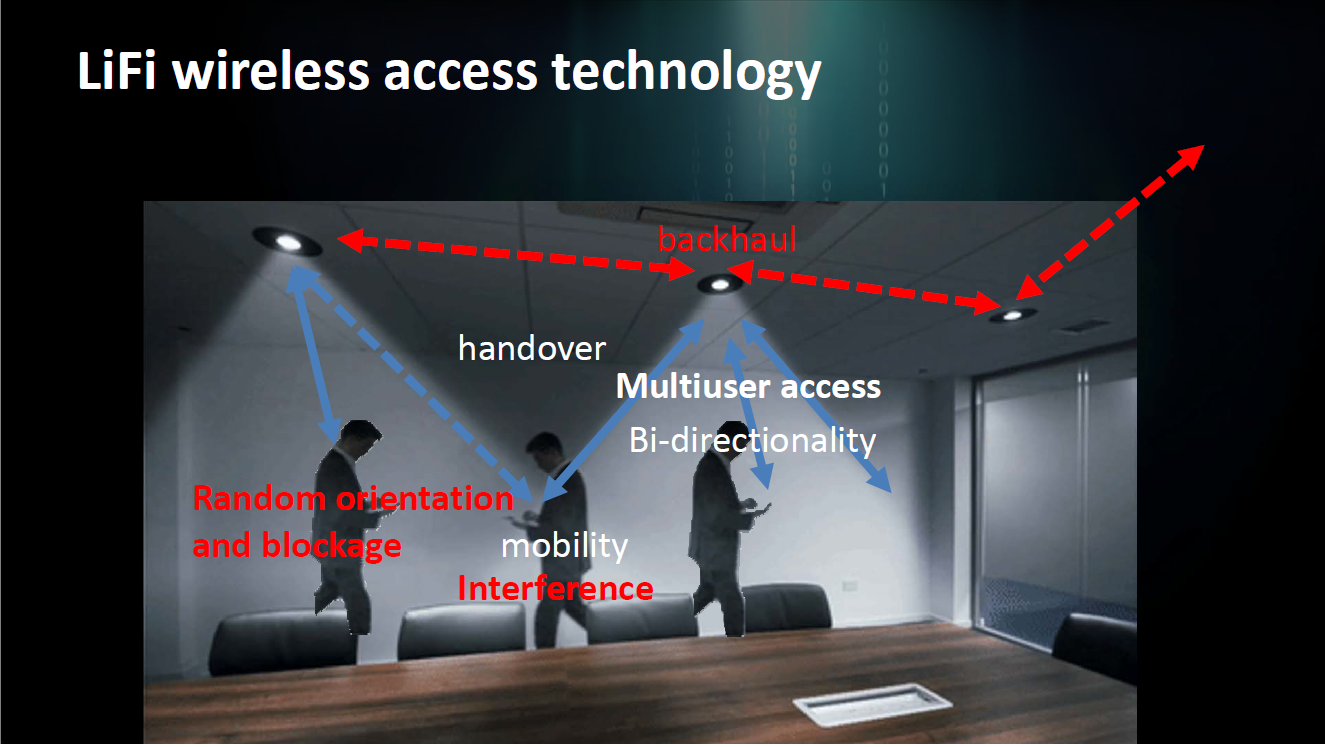 LiFi wireless access technology

backhaul

handover

Multiuser access

Bi-directionality

Random orientation and blockage

mobility

Interference